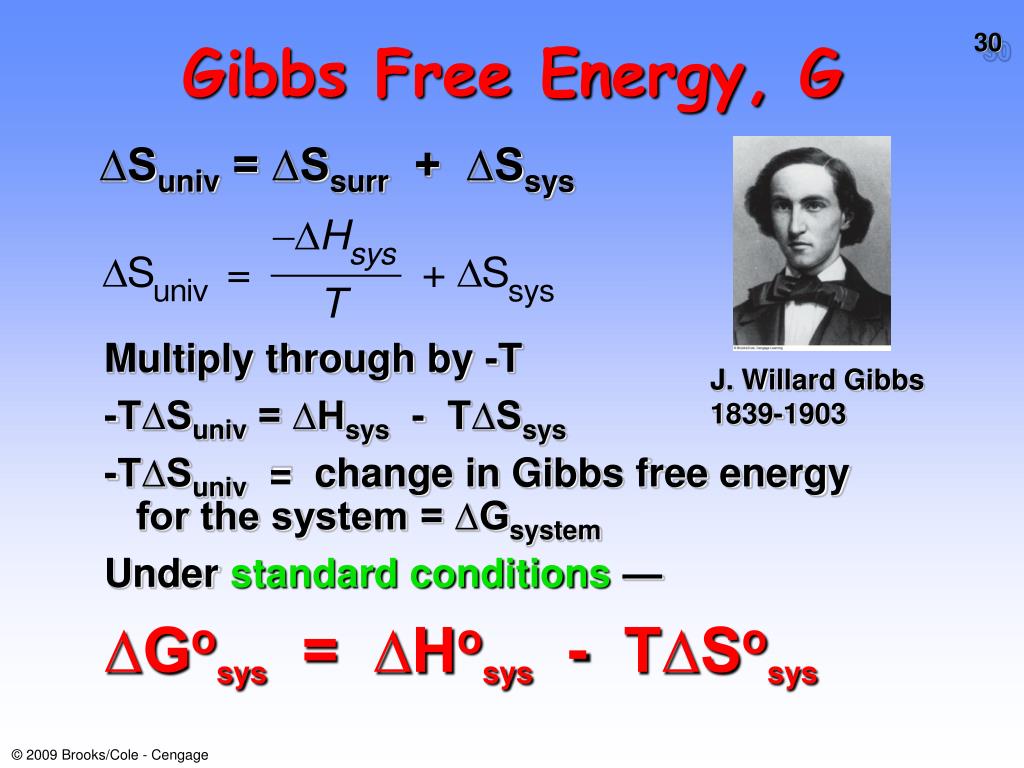 30

Gibbs Free Energy, G

$\Delta S_{univ} = \Delta S_{surr} + \Delta S_{sys}$

$\Delta S_{univ} = \frac{-\Delta H_{sys}}{T} + \Delta S_{sys}$

Multiply through by -T

$-T\Delta S_{univ} = \Delta H_{sys} - T\Delta S_{sys}$

$-T\Delta S_{univ}$ = change in Gibbs free energy for the system = $\Delta G_{system}$

Under standard conditions —

$\Delta G^o_{sys} = \Delta H^o_{sys} - T\Delta S^o_{sys}$

© Brooks/Cole, Cengage Learning

J. Willard Gibbs
1839-1903

© 2009 Brooks/Cole - Cengage